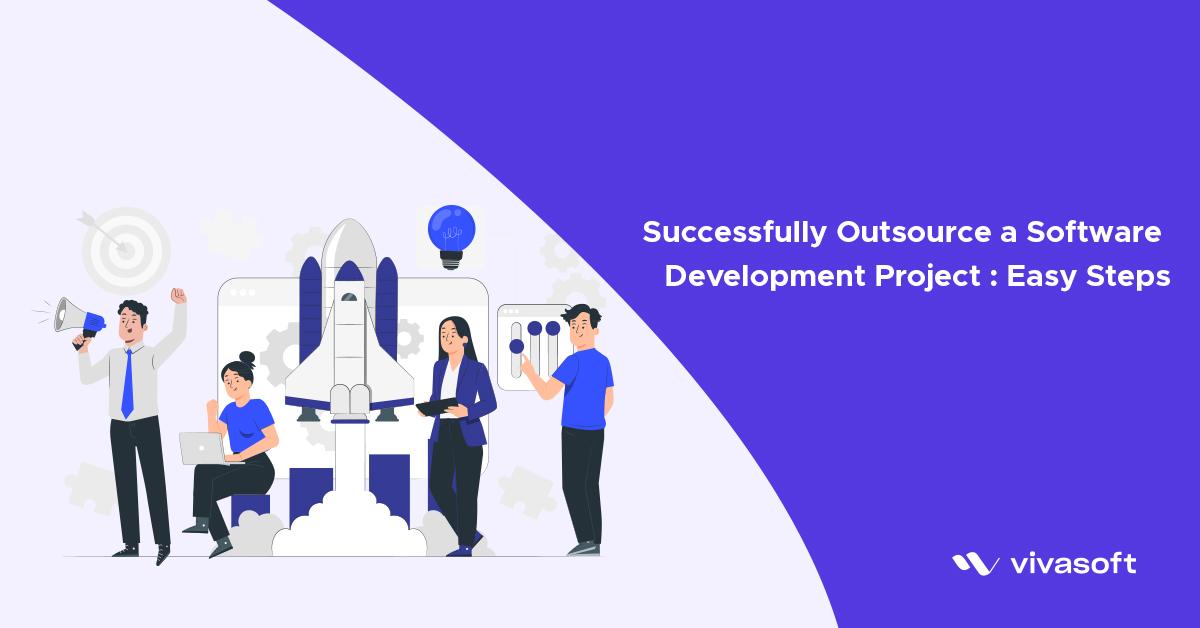 Successfully Outsource a Software Development Project : Easy Steps

vivasoft